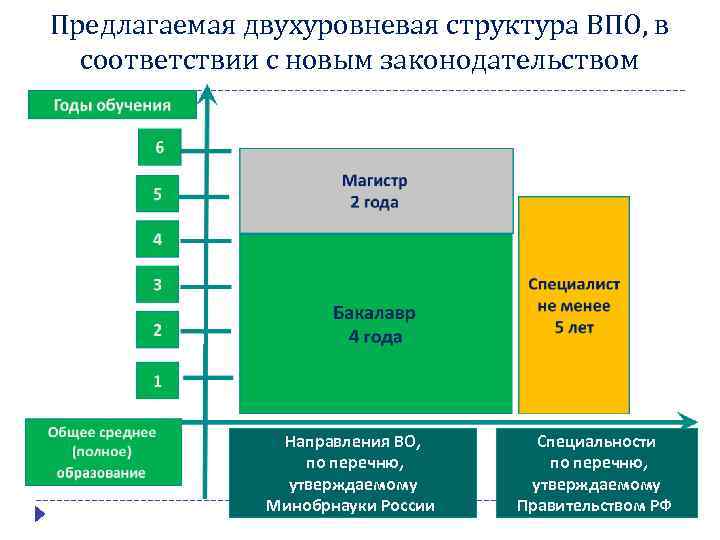 Предлагаемая двухуровневая структура ВПО, в соответствии с новым законодательством

Годы обучения

6

5

4

3

2

1

Магистр
2 года

Бакалавр
4 года

Специалист
не менее
5 лет

Общее среднее
(полное)
образование

Направления ВО,
по перечню,
утверждаемому
Минобрнауки России

Специальности
по перечню,
утверждаемому
Правительством РФ